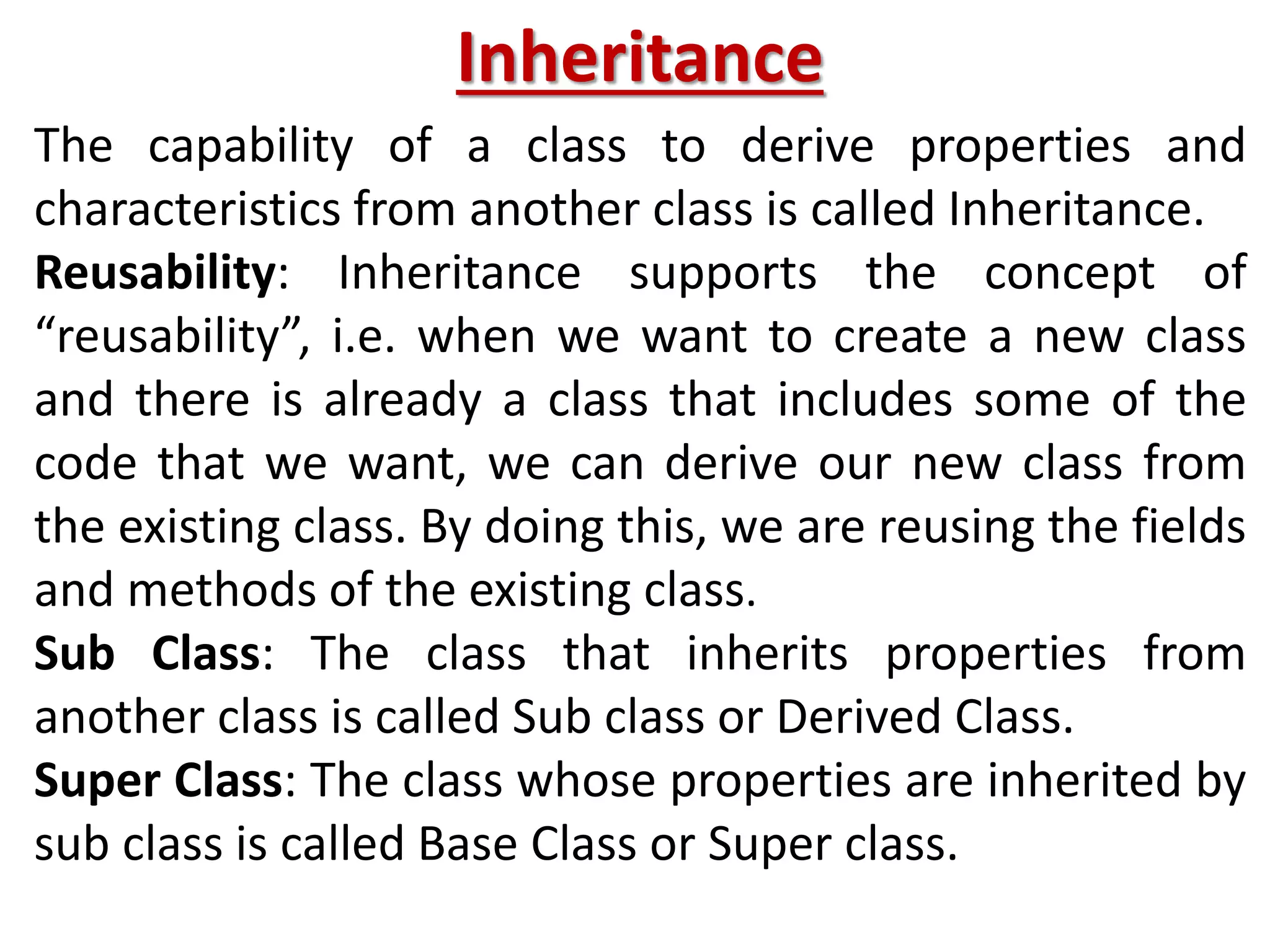 Inheritance

The capability of a class to derive properties and characteristics from another class is called Inheritance.

Reusability: Inheritance supports the concept of “reusability”, i.e. when we want to create a new class and there is already a class that includes some of the code that we want, we can derive our new class from the existing class. By doing this, we are reusing the fields and methods of the existing class.

Sub Class: The class that inherits properties from another class is called Sub class or Derived Class.

Super Class: The class whose properties are inherited by sub class is called Base Class or Super class.